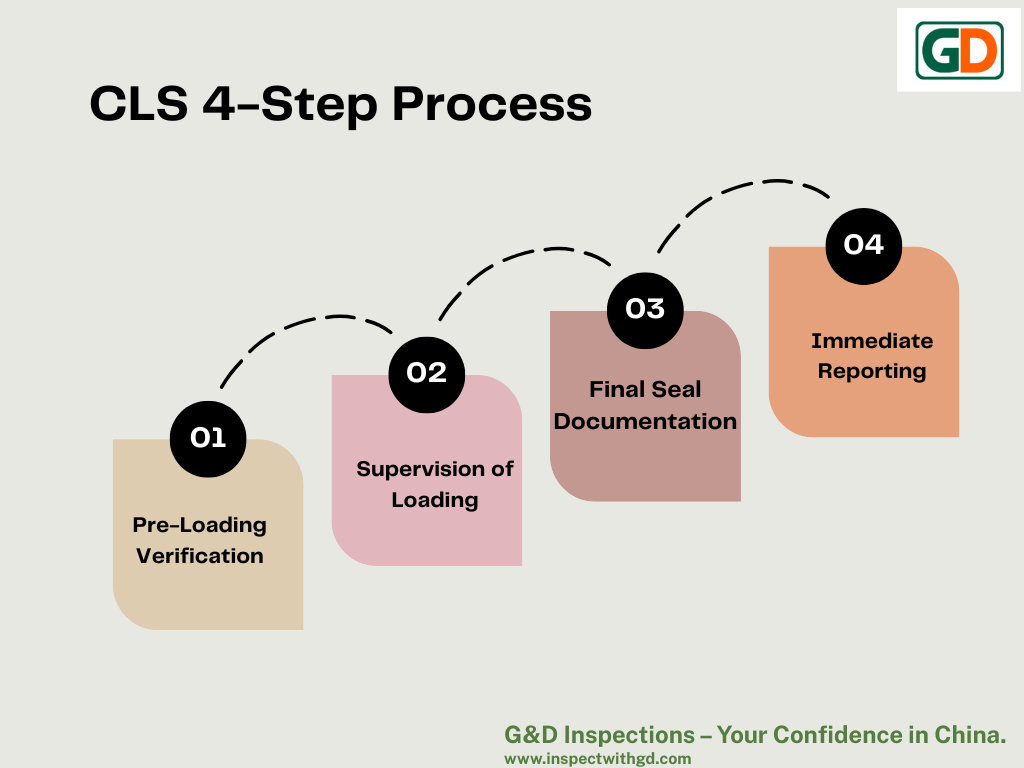 GD

CLS 4-Step Process

01
Pre-Loading Verification

02
Supervision of Loading

03
Final Seal Documentation

04
Immediate Reporting

G&D Inspections – Your Confidence in China.
www.inspectwithgd.com